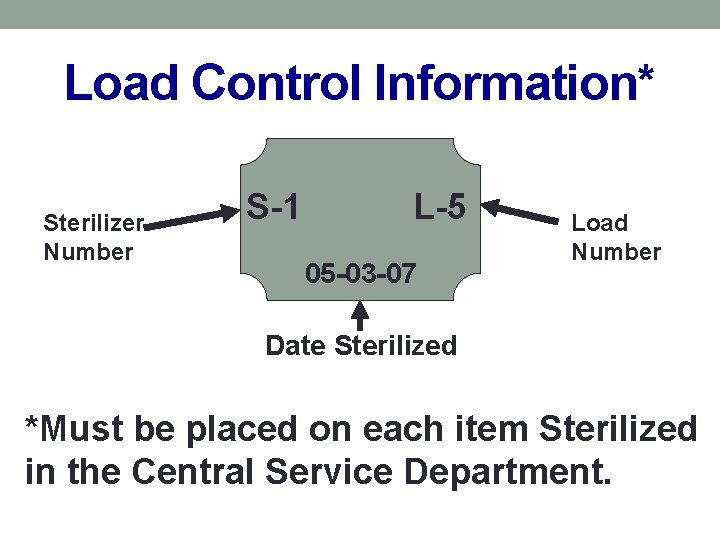 Load Control Information*

Sterilizer Number

S-1

L-5

Load Number

05-03-07

Date Sterilized

*Must be placed on each item Sterilized in the Central Service Department.